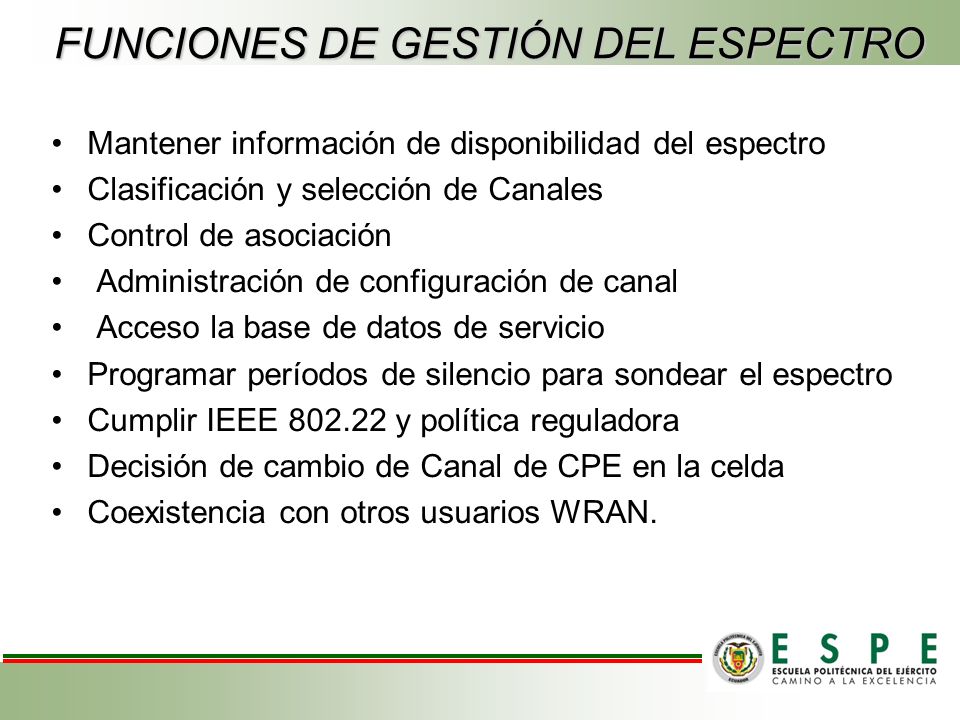 FUNCIONES DE GESTIÓN DEL ESPECTRO

• Mantener información de disponibilidad del espectro
• Clasificación y selección de Canales
• Control de asociación
• Administración de configuración de canal
• Acceso la base de datos de servicio
• Programar períodos de silencio para sondear el espectro
• Cumplir IEEE 802.22 y política reguladora
• Decisión de cambio de Canal de CPE en la celda
• Coexistencia con otros usuarios WRAN.

ESPE
ESCUELA POLITÉCNICA DEL EJÉRCITO
CAMINO A LA EXCELENCIA